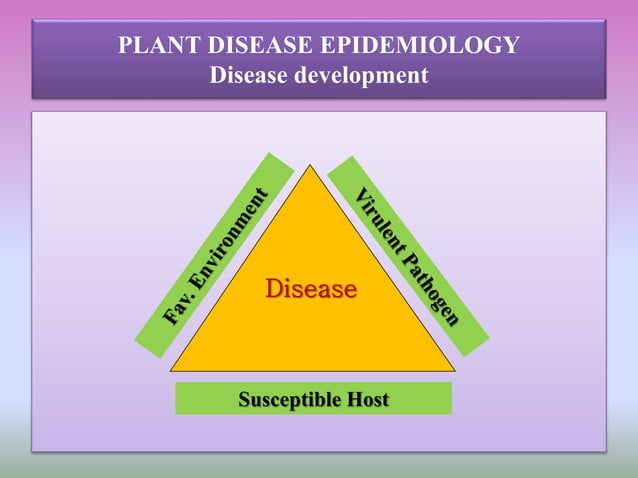 PLANT DISEASE EPIDEMIOLOGY
Disease development

Fav. Environment

Virulent Pathogen

Disease

Susceptible Host